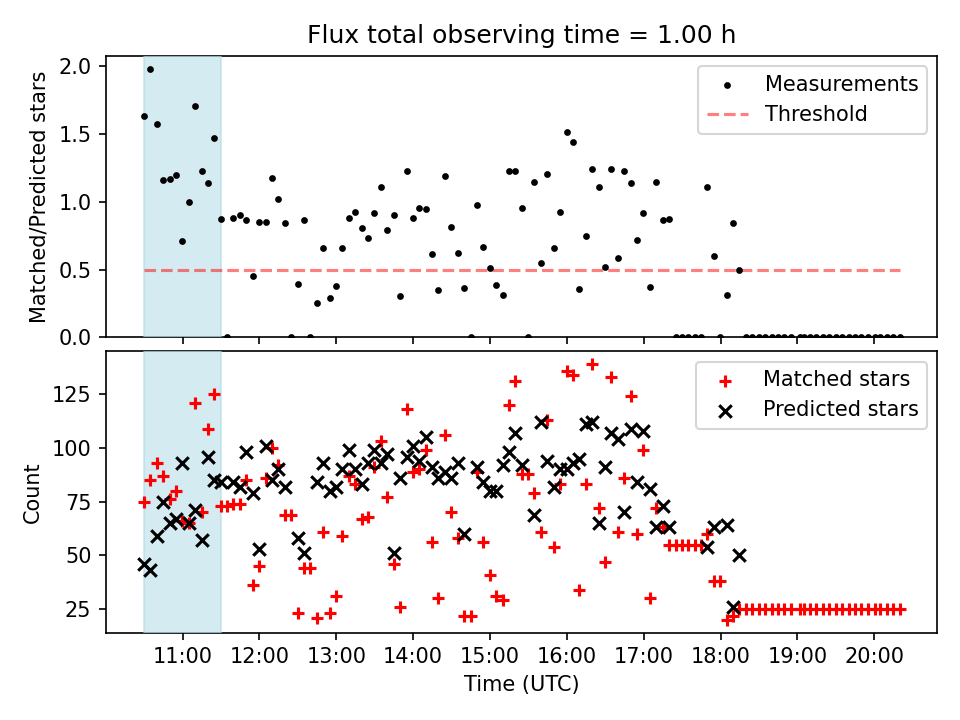 Flux total observing time = 1.00 h

Matched/Predicted stars

2.0
1.5
1.0
0.5
0.0

Measurements
Threshold

Count

125
100
75
50
25

Matched stars
Predicted stars

11:00 12:00 13:00 14:00 15:00 16:00 17:00 18:00 19:00 20:00

Time (UTC)